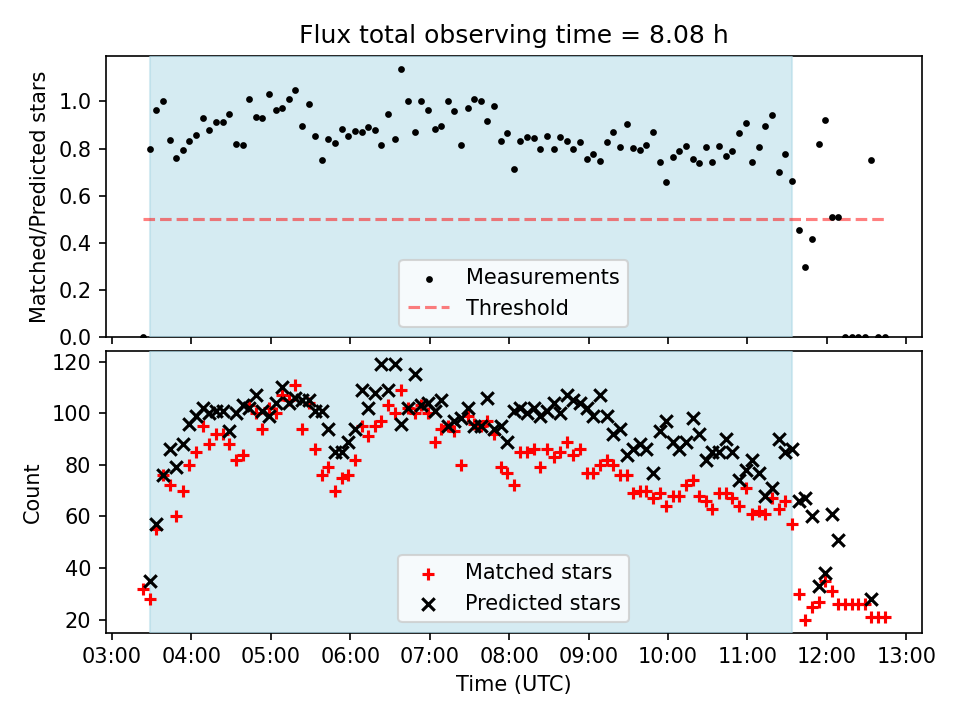 Flux total observing time = 8.08 h

Matched/Predicted stars

1.0
0.8
0.6
0.4
0.2
0.0

Measurements
Threshold

Count

120
100
80
60
40
20

Matched stars
Predicted stars

03:00 04:00 05:00 06:00 07:00 08:00 09:00 10:00 11:00 12:00 13:00

Time (UTC)